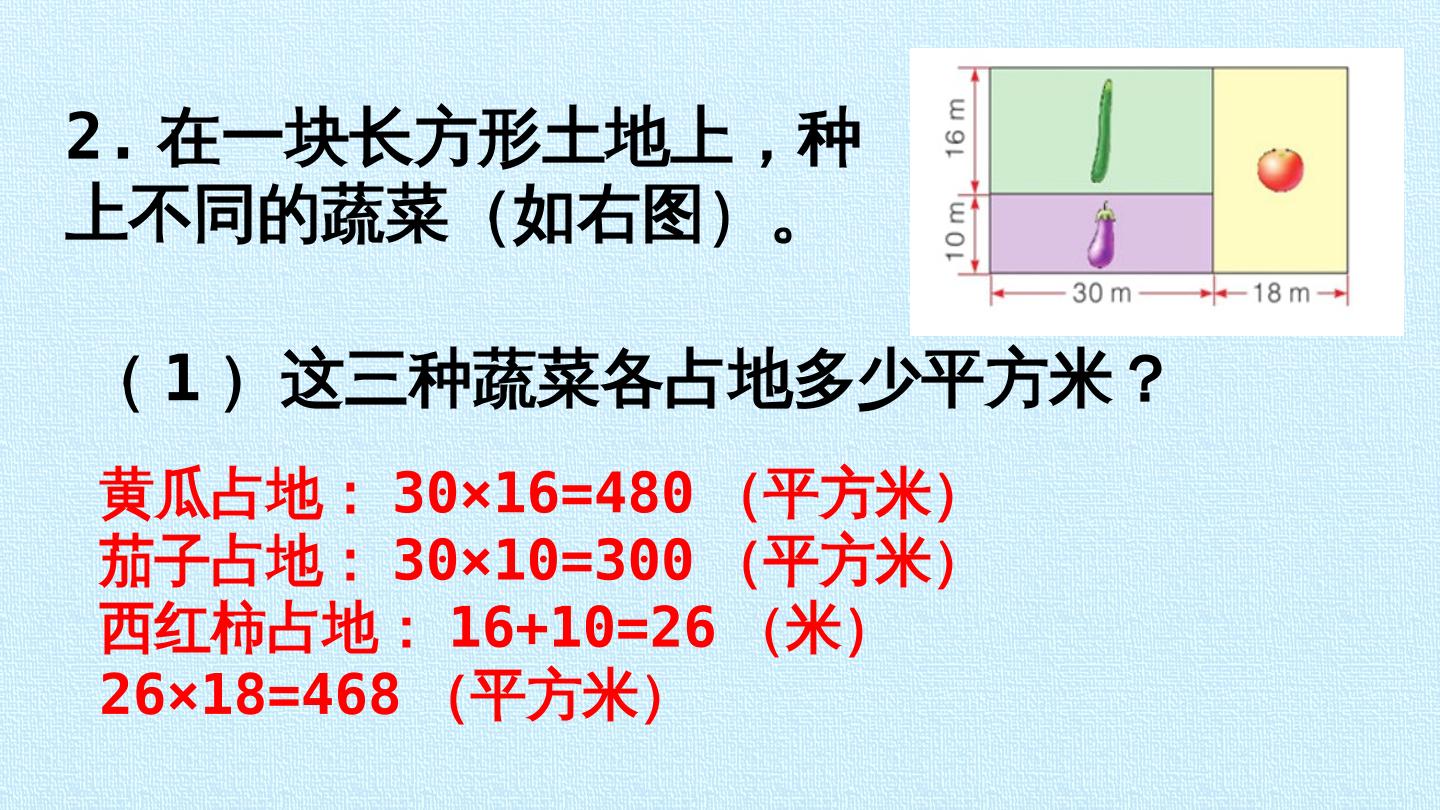 2. 在一块长方形土地上，种上不同的蔬菜（如右图）。

16 m
10 m
30 m
18 m

（1）这三种蔬菜各占地多少平方米？

黄瓜占地：$30×16=480$（平方米）
茄子占地：$30×10=300$（平方米）
西红柿占地：$16+10=26$（米）
$26×18=468$（平方米）